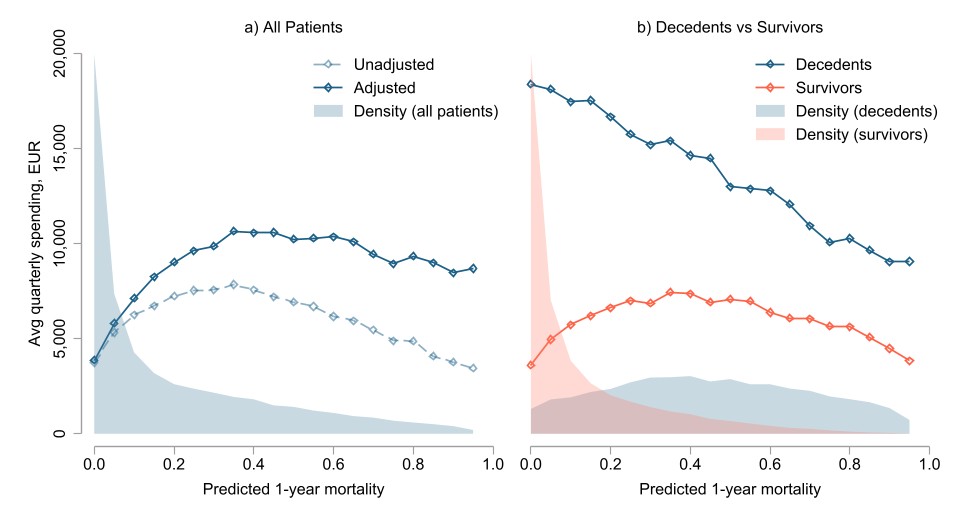 a) All Patients

Unadjusted
Adjusted
Density (all patients)

Avg quarterly spending, EUR

20,000
15,000
10,000
5,000
0

0.0 0.2 0.4 0.6 0.8 1.0

Predicted 1-year mortality

b) Decedents vs Survivors

Decedents
Survivors
Density (decedents)
Density (survivors)

0.0 0.2 0.4 0.6 0.8 1.0

Predicted 1-year mortality